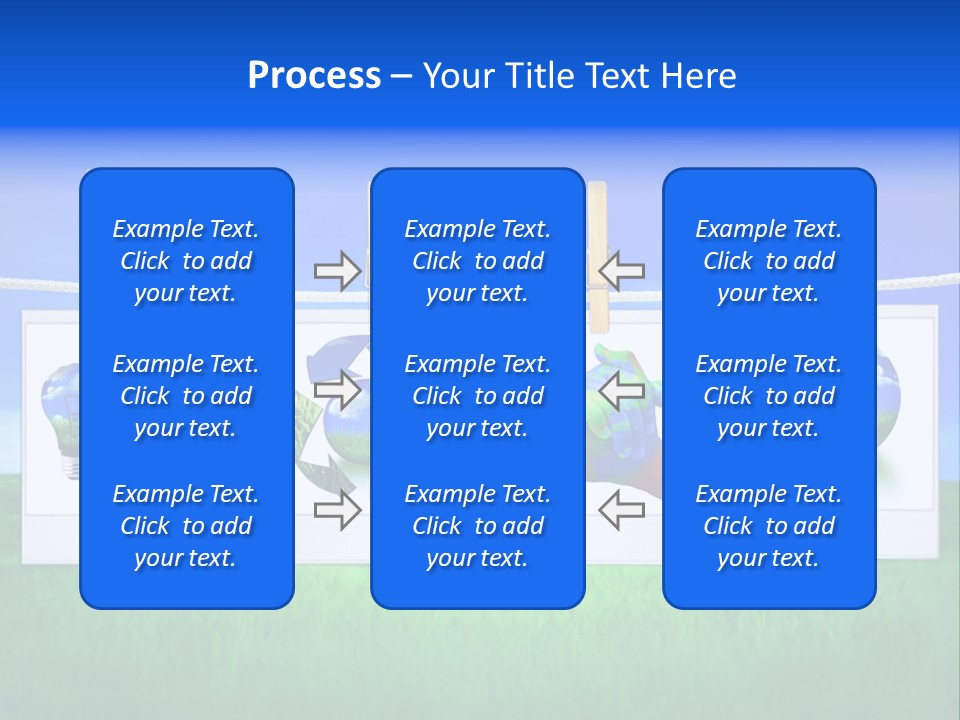 Process – Your Title Text Here

Example Text. Click to add your text.

Example Text. Click to add your text.

Example Text. Click to add your text.

Example Text. Click to add your text.

Example Text. Click to add your text.

Example Text. Click to add your text.

Example Text. Click to add your text.

Example Text. Click to add your text.

Example Text. Click to add your text.